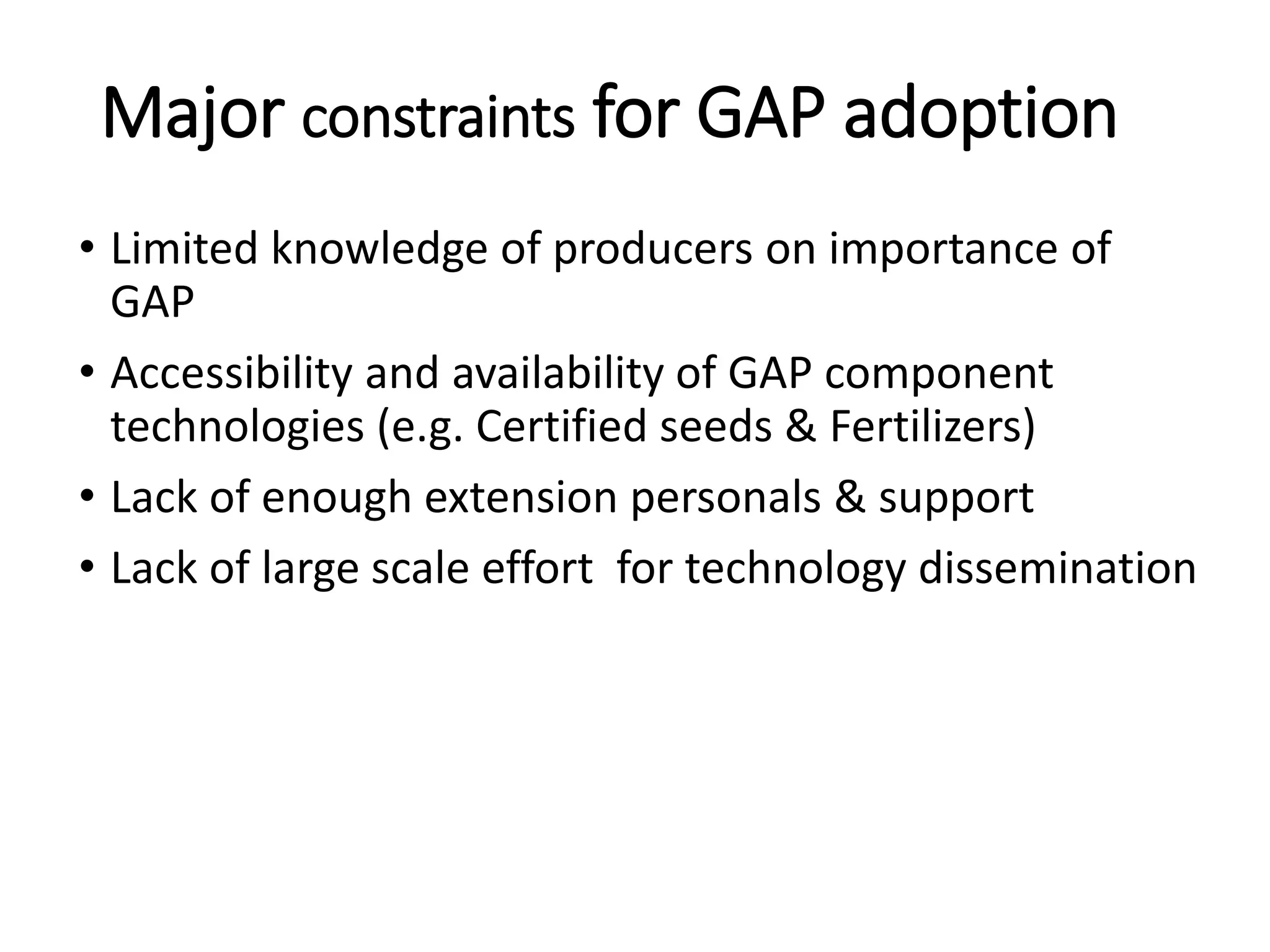 Major constraints for GAP adoption

• Limited knowledge of producers on importance of GAP
• Accessibility and availability of GAP component technologies (e.g. Certified seeds & Fertilizers)
• Lack of enough extension personals & support
• Lack of large scale effort for technology dissemination